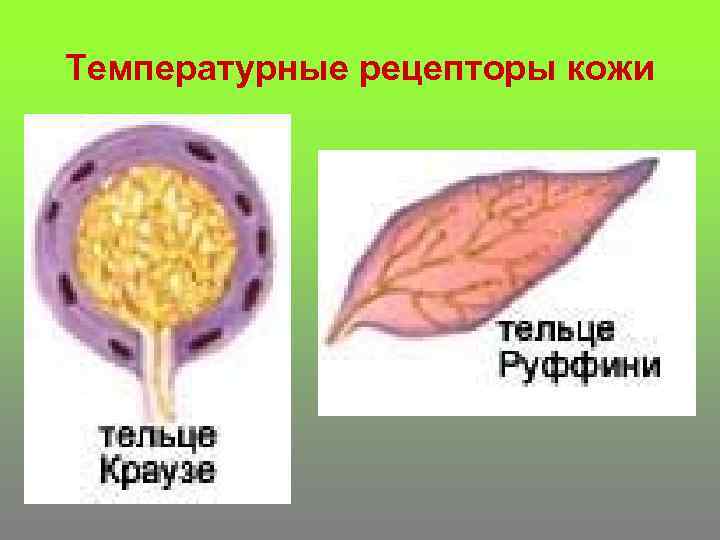 Температурные рецепторы кожи

тельце Краузе

тельце Руффини